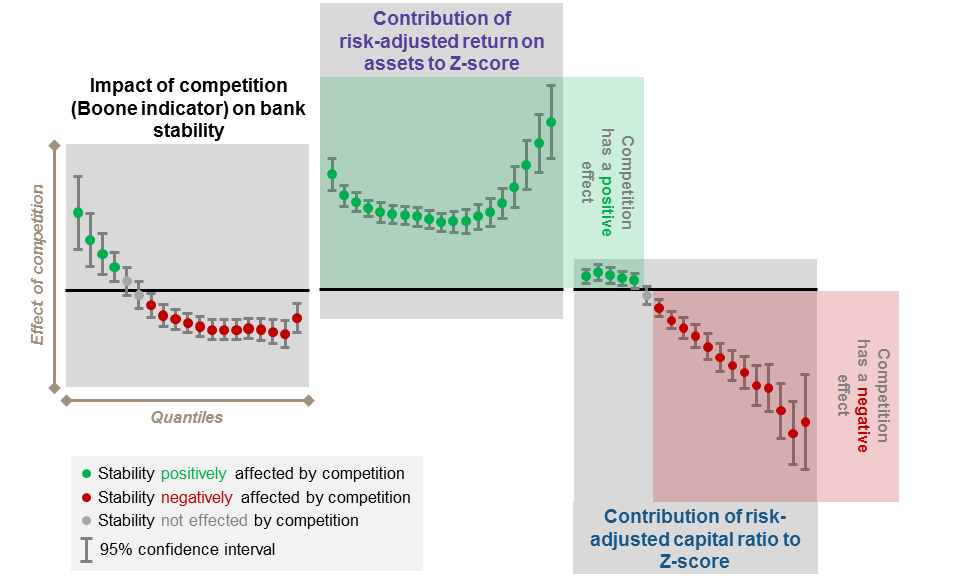 Contribution of risk-adjusted return on assets to Z-score

Impact of competition (Boone indicator) on bank stability

Effect of competition

Quantiles

Competition has a positive effect

Competition has a negative effect

Stability positively affected by competition
Stability negatively affected by competition
Stability not effected by competition
95% confidence interval

Contribution of risk-adjusted capital ratio to Z-score